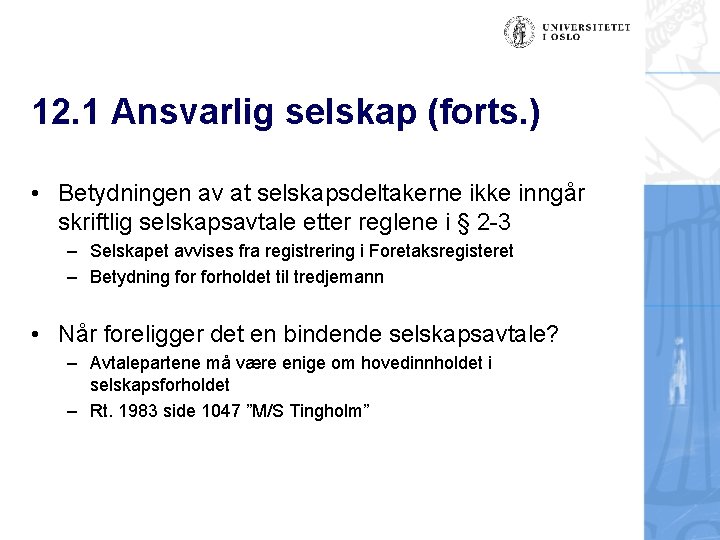 UNIVERSITETET I OSLO

12.1 Ansvarlig selskap (forts.)

• Betydningen av at selskapsdeltakerne ikke inngår skriftlig selskapsavtale etter reglene i § 2-3
– Selskapet avvises fra registrering i Foretaksregisteret
– Betydning for forholdet til tredjemann

• Når foreligger det en bindende selskapsavtale?
– Avtalepartene må være enige om hovedinnholdet i selskapsforholdet
– Rt. 1983 side 1047 ”M/S Tingholm”